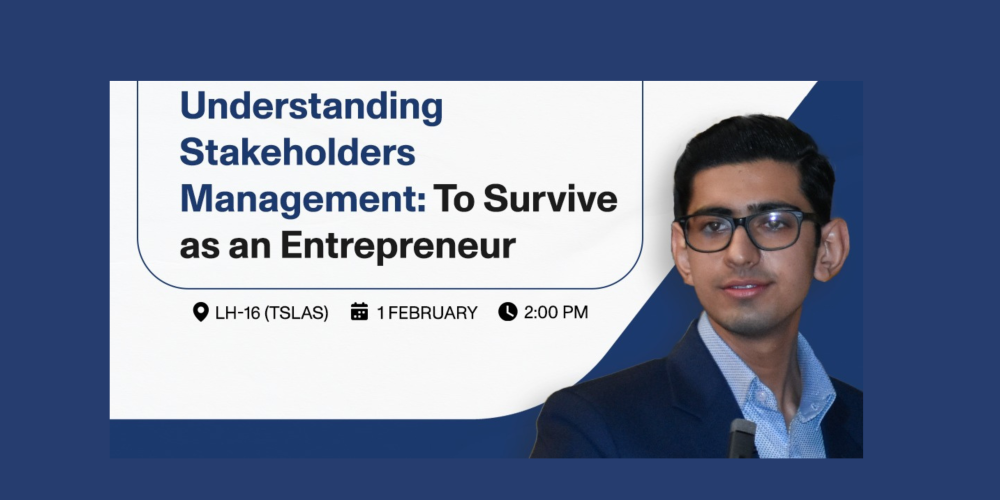 Understanding Stakeholders Management: To Survive as an Entrepreneur

LH-16 (TSLAS) 1 FEBRUARY 2:00 PM